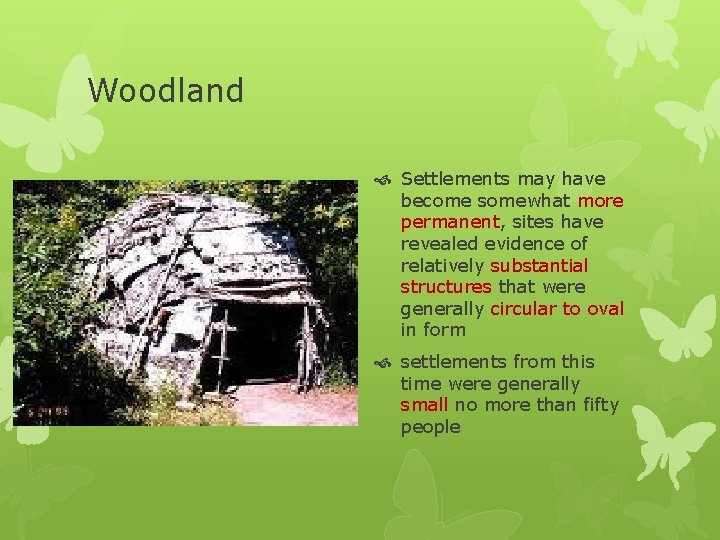 Woodland

Settlements may have become somewhat more permanent, sites have revealed evidence of relatively substantial structures that were generally circular to oval in form

settlements from this time were generally small no more than fifty people